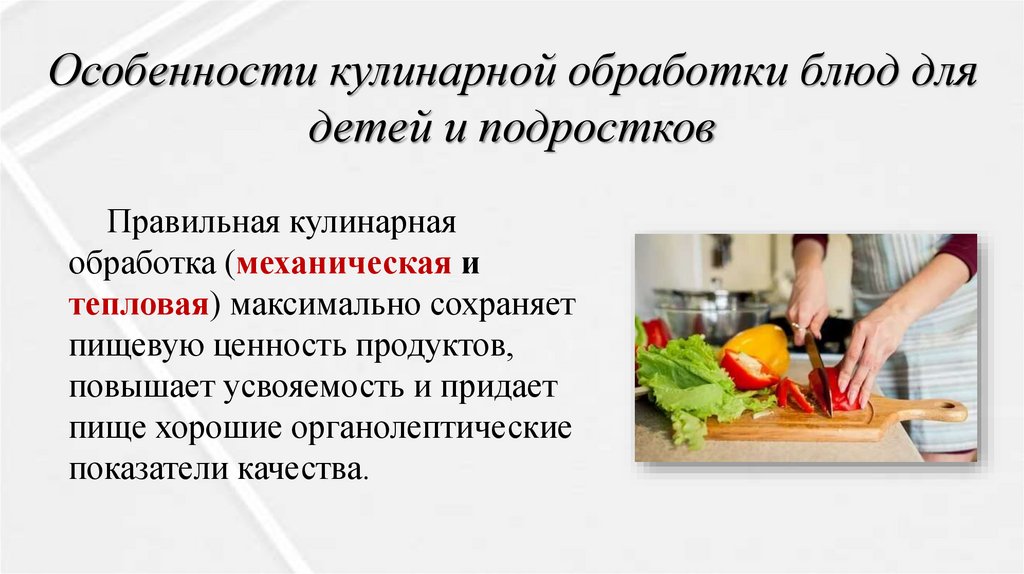 Особенности кулинарной обработки блюд для детей и подростков

Правильная кулинарная обработка (механическая и тепловая) максимально сохраняет пищевую ценность продуктов, повышает усвояемость и придает пище хорошие органолептические показатели качества.